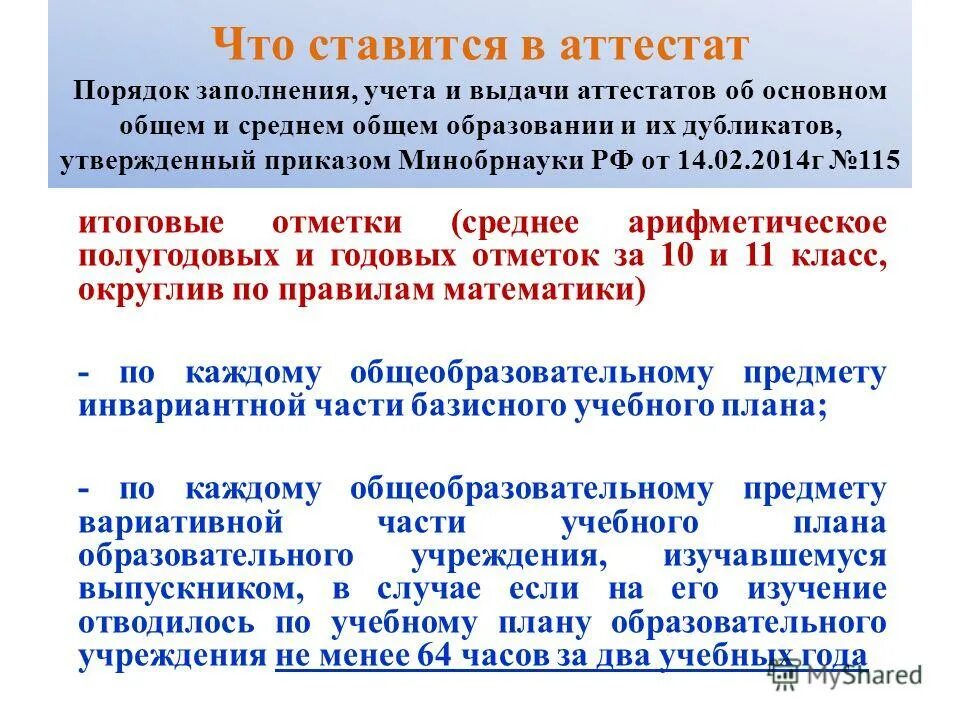 Что ставится в аттестат

Порядок заполнения, учета и выдачи аттестатов об основном общем и среднем общем образовании и их дубликатов, утвержденный приказом Минобрнауки РФ от 14.02.2014г №115

итоговые отметки (среднее арифметическое полугодовых и годовых отметок за 10 и 11 класс, округлив по правилам математики)

- по каждому общеобразовательному предмету инвариантной части базисного учебного плана;

- по каждому общеобразовательному предмету вариативной части учебного плана образовательного учреждения, изучавшемуся выпускником, в случае если на его изучение отводилось по учебному плану образовательного учреждения не менее 64 часов за два учебных года

MyShared